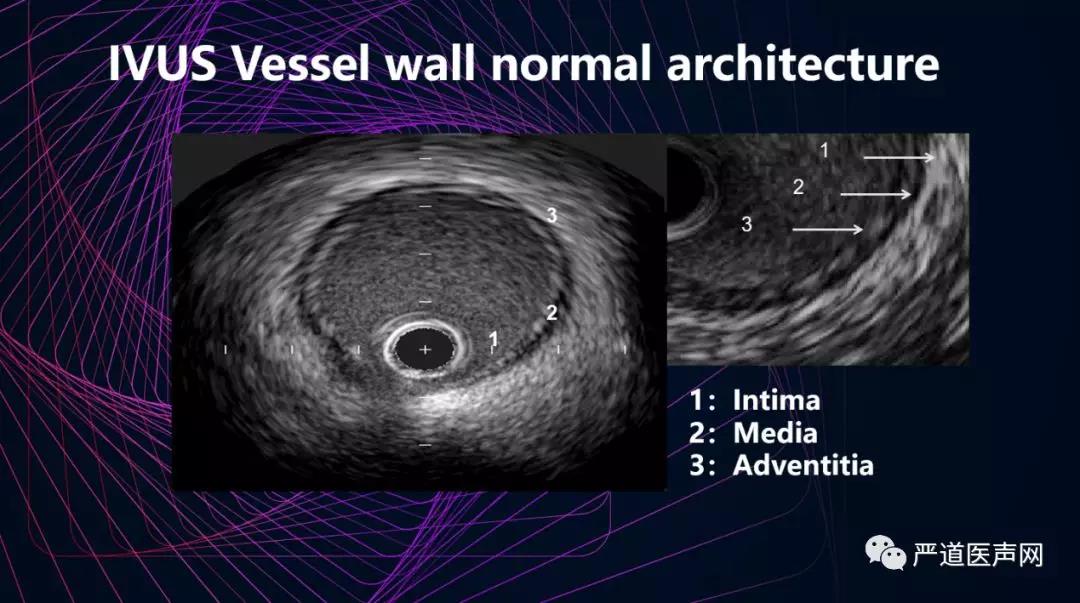 IVUS Vessel wall normal architecture

3

2

1

1

2

3

1：Intima
2：Media
3：Adventitia

严道医声网